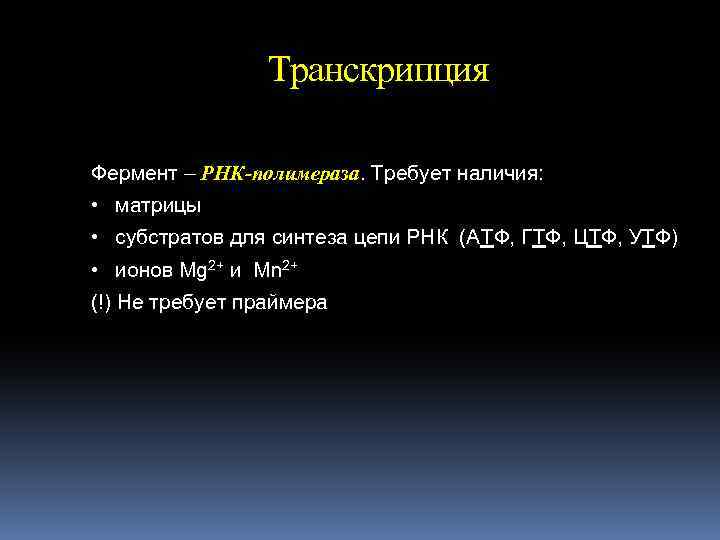 Транскрипция

Фермент – РНК-полимераза. Требует наличия:
• матрицы
• субстратов для синтеза цепи РНК (АТФ, ГТФ, ЦТФ, УТФ)
• ионов $Mg^{2+}$ и $Mn^{2+}$
(!) Не требует праймера